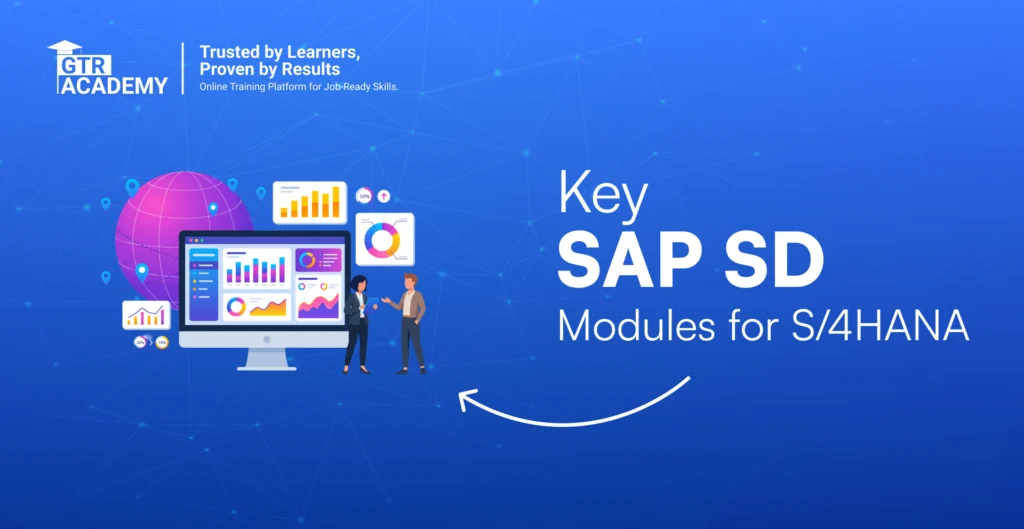 GTR ACADEMY

Trusted by Learners, Proven by Results
Online Training Platform for Job-Ready Skills.

Key
SAP SD
Modules for S/4HANA